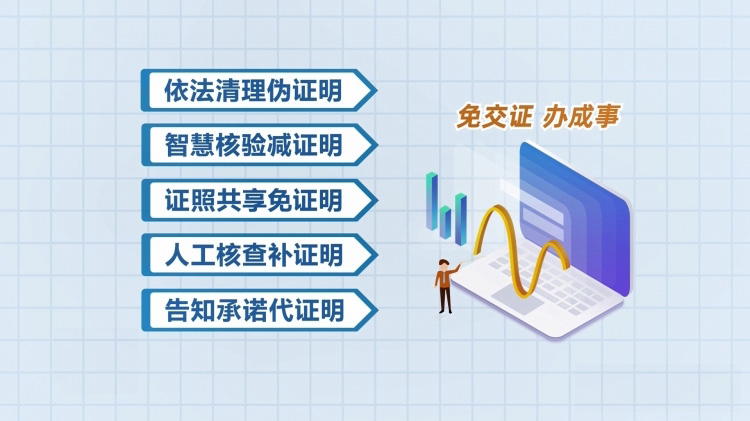 依法清理伪证明

智慧核验减证明

证照共享免证明

人工核查补证明

告知承诺代证明

免交证 办成事